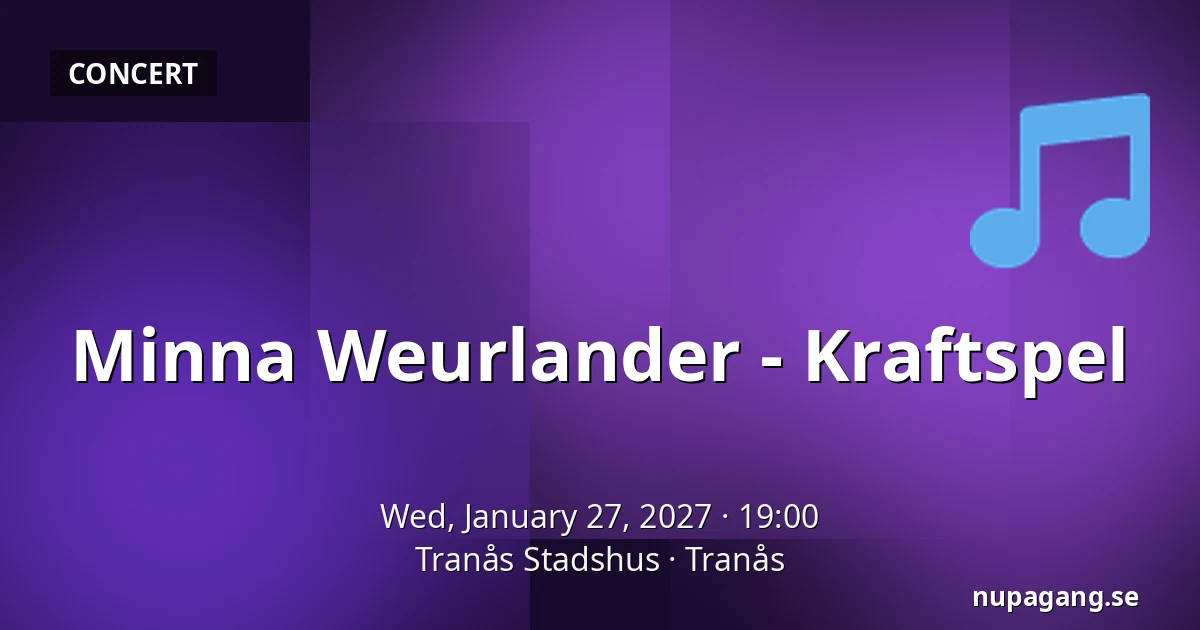 CONCERT

Minna Weurlander - Kraftspel

Wed, January 27, 2027 · 19:00
Tranås Stadshus · Tranås

nupagang.se